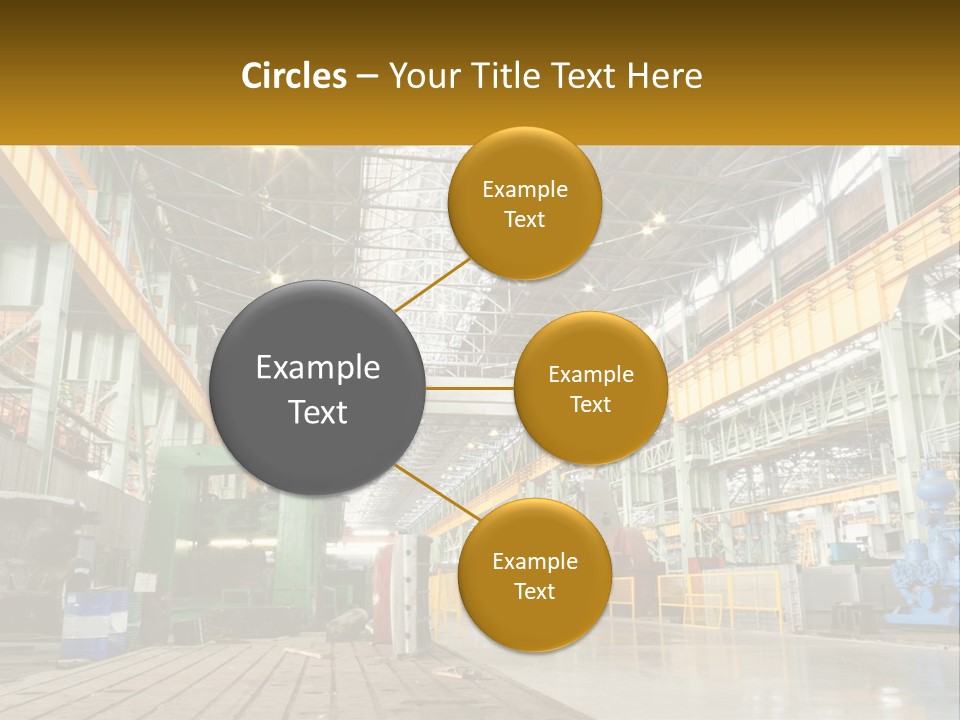 Circles – Your Title Text Here

Example Text

Example Text

Example Text

Example Text